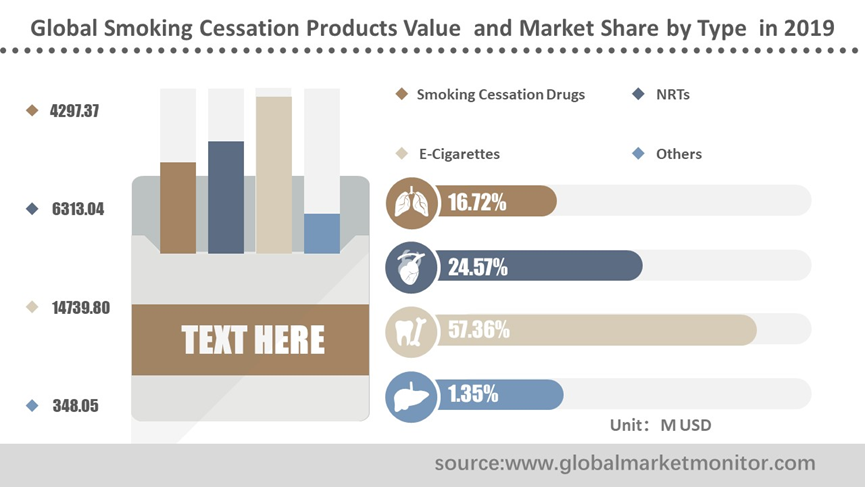 Global Smoking Cessation Products Value and Market Share by Type in 2019

4297.37

6313.04

14739.80

348.05

TEXT HERE

Smoking Cessation Drugs
NRTs
E-Cigarettes
Others

16.72%
24.57%
57.36%
1.35%

Unit: M USD

source:www.globalmarketmonitor.com